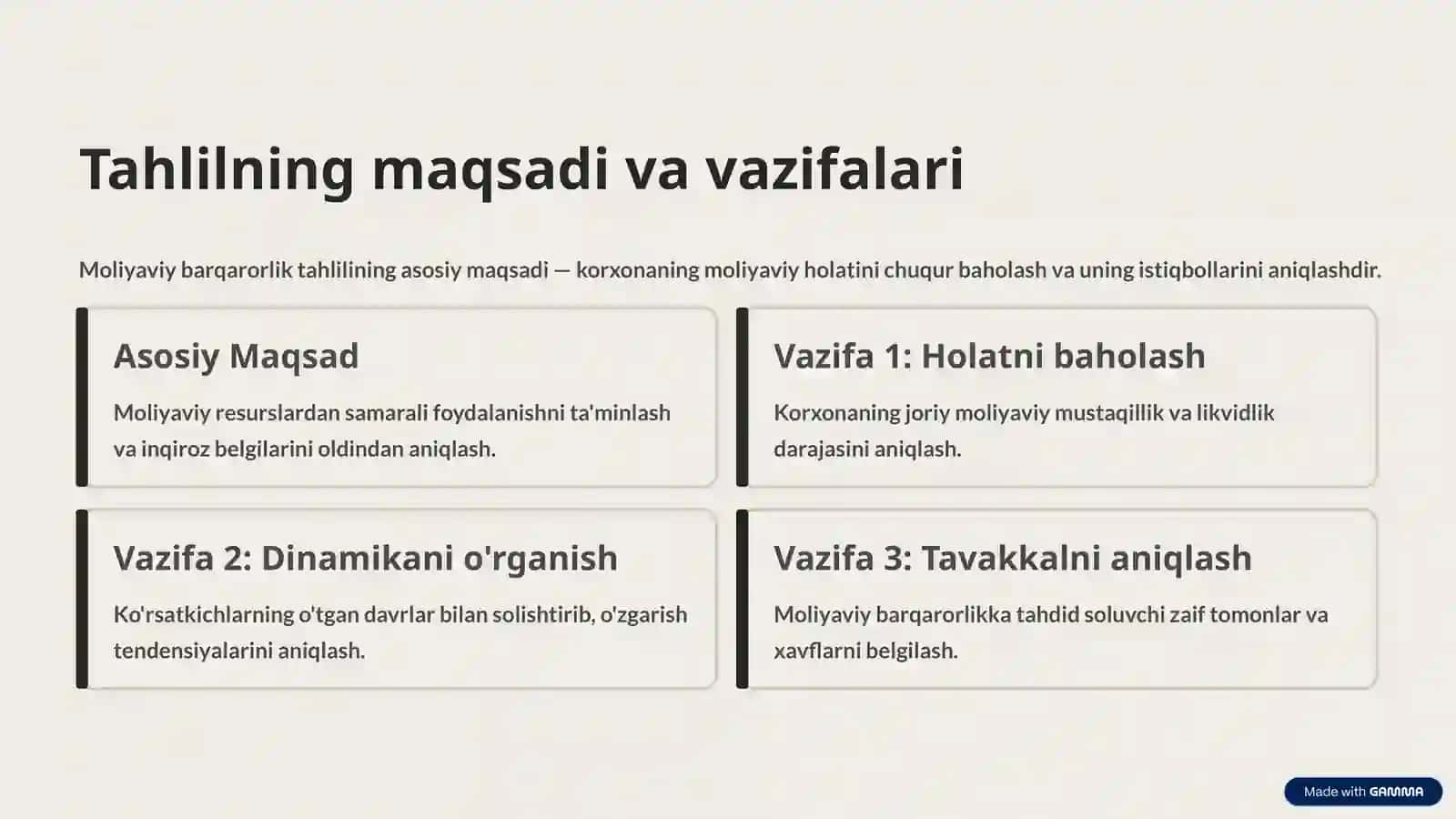 Tahlilning maqsadi va vazifalari

Moliyaviy barqarorlik tahlilining asosiy maqsadi — korxonaning moliyaviy holatini chuqur baholash va uning istiqbollarini aniqlashdir.

Asosiy Maqsad

Moliyaviy resurslardan samarali foydalanishni ta'minlash va inqiroz belgilarini oldindan aniqlash.

Vazifa 1: Holatni baholash

Korxonaning joriy moliyaviy mustaqillik va likvidlik darajasini aniqlash.

Vazifa 2: Dinamikani o'rganish

Ko'rsatkichlarning o'tgan davrlar bilan solishtirib, o'zgarish tendensiyalarini aniqlash.

Vazifa 3: Tavakkalni aniqlash

Moliyaviy barqarorlikka tahdid soluvchi zaif tomonlar va xavflarni belgilash.

Made with GAMMA